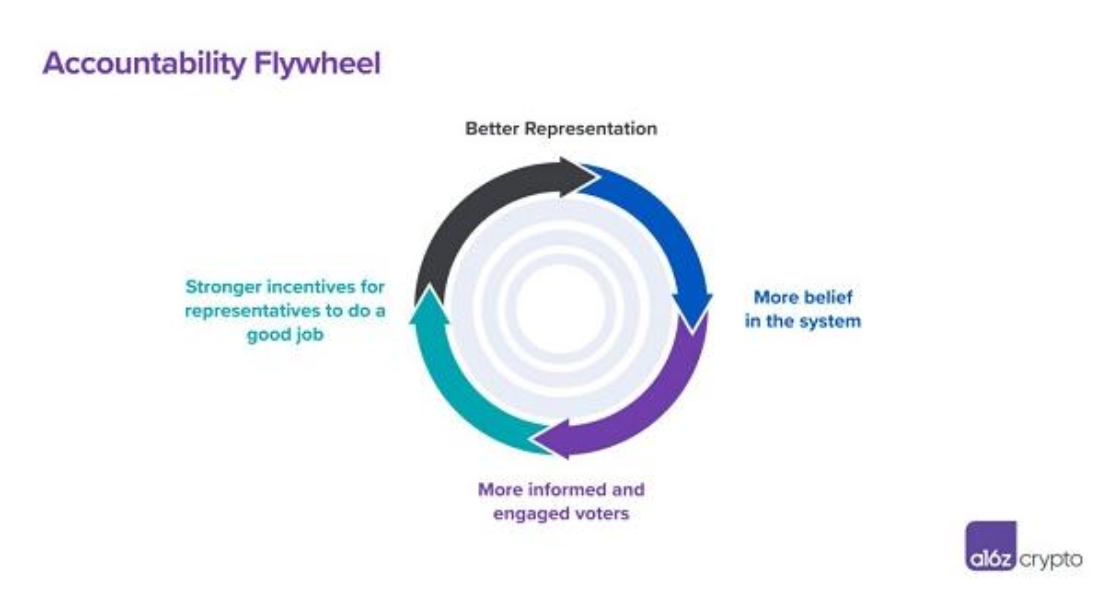 Accountability Flywheel

Better Representation

More belief in the system

More informed and engaged voters

Stronger incentives for representatives to do a good job

a16z crypto